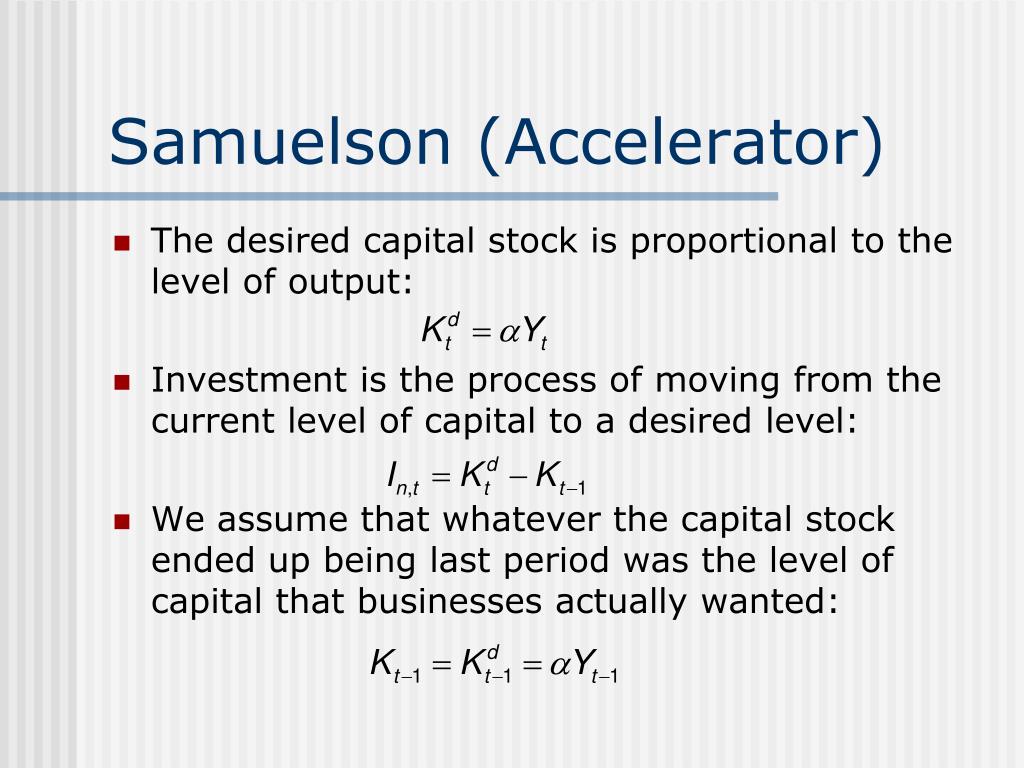 Samuelson (Accelerator)

The desired capital stock is proportional to the level of output:

$K_t^d = \alpha Y_t$

Investment is the process of moving from the current level of capital to a desired level:

$I_{n,t} = K_t^d - K_{t-1}$

We assume that whatever the capital stock ended up being last period was the level of capital that businesses actually wanted:

$K_{t-1} = K_{t-1}^d = \alpha Y_{t-1}$